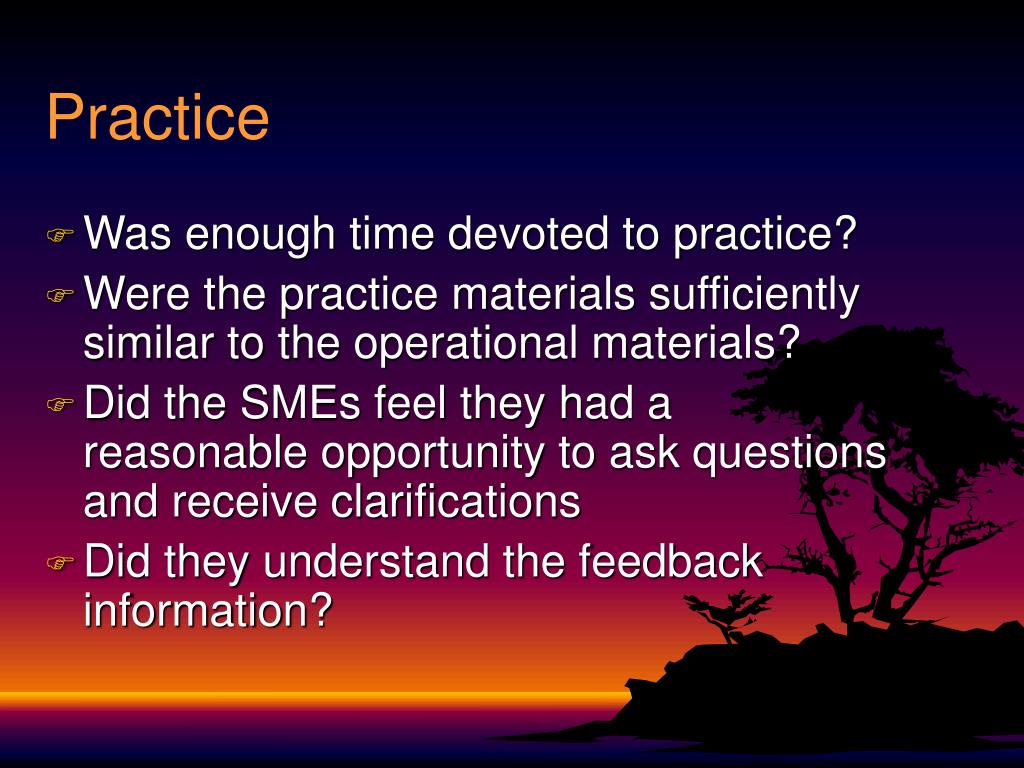 Practice

☞ Was enough time devoted to practice?
☞ Were the practice materials sufficiently similar to the operational materials?
☞ Did the SMEs feel they had a reasonable opportunity to ask questions and receive clarifications
☞ Did they understand the feedback information?